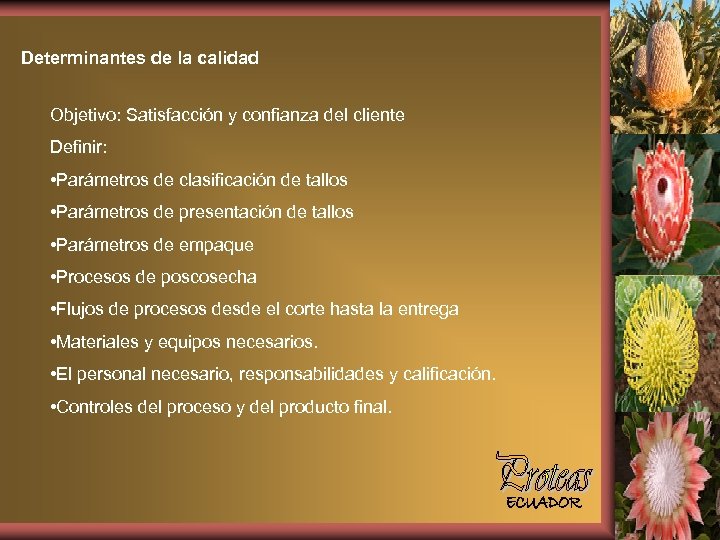 Determinantes de la calidad

Objetivo: Satisfacción y confianza del cliente

Definir:

•Parámetros de clasificación de tallos

•Parámetros de presentación de tallos

•Parámetros de empaque

•Procesos de poscosecha

•Flujos de procesos desde el corte hasta la entrega

•Materiales y equipos necesarios.

•El personal necesario, responsabilidades y calificación.

•Controles del proceso y del producto final.

Proteas
ECUADOR